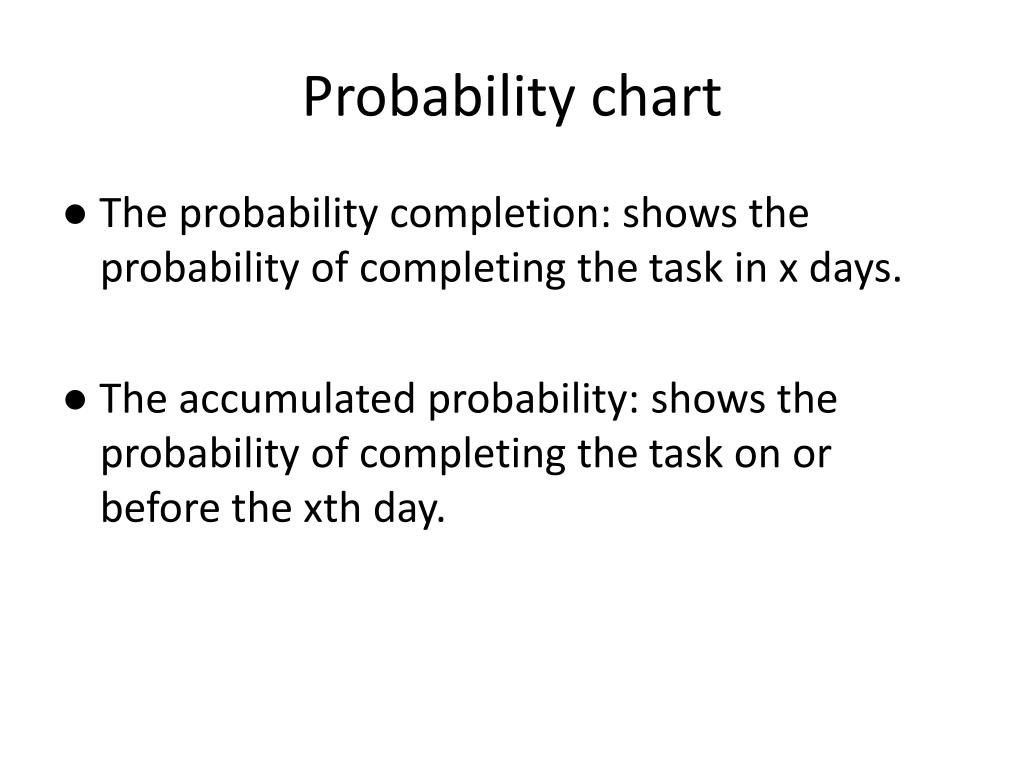 Probability chart

● The probability completion: shows the probability of completing the task in x days.

● The accumulated probability: shows the probability of completing the task on or before the xth day.